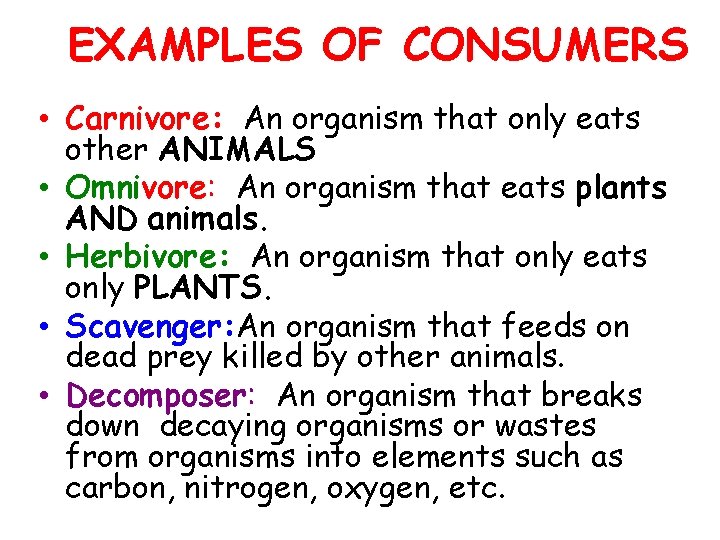 EXAMPLES OF CONSUMERS

• Carnivore: An organism that only eats other ANIMALS
• Omnivore: An organism that eats plants AND animals.
• Herbivore: An organism that only eats only PLANTS.
• Scavenger:An organism that feeds on dead prey killed by other animals.
• Decomposer: An organism that breaks down decaying organisms or wastes from organisms into elements such as carbon, nitrogen, oxygen, etc.